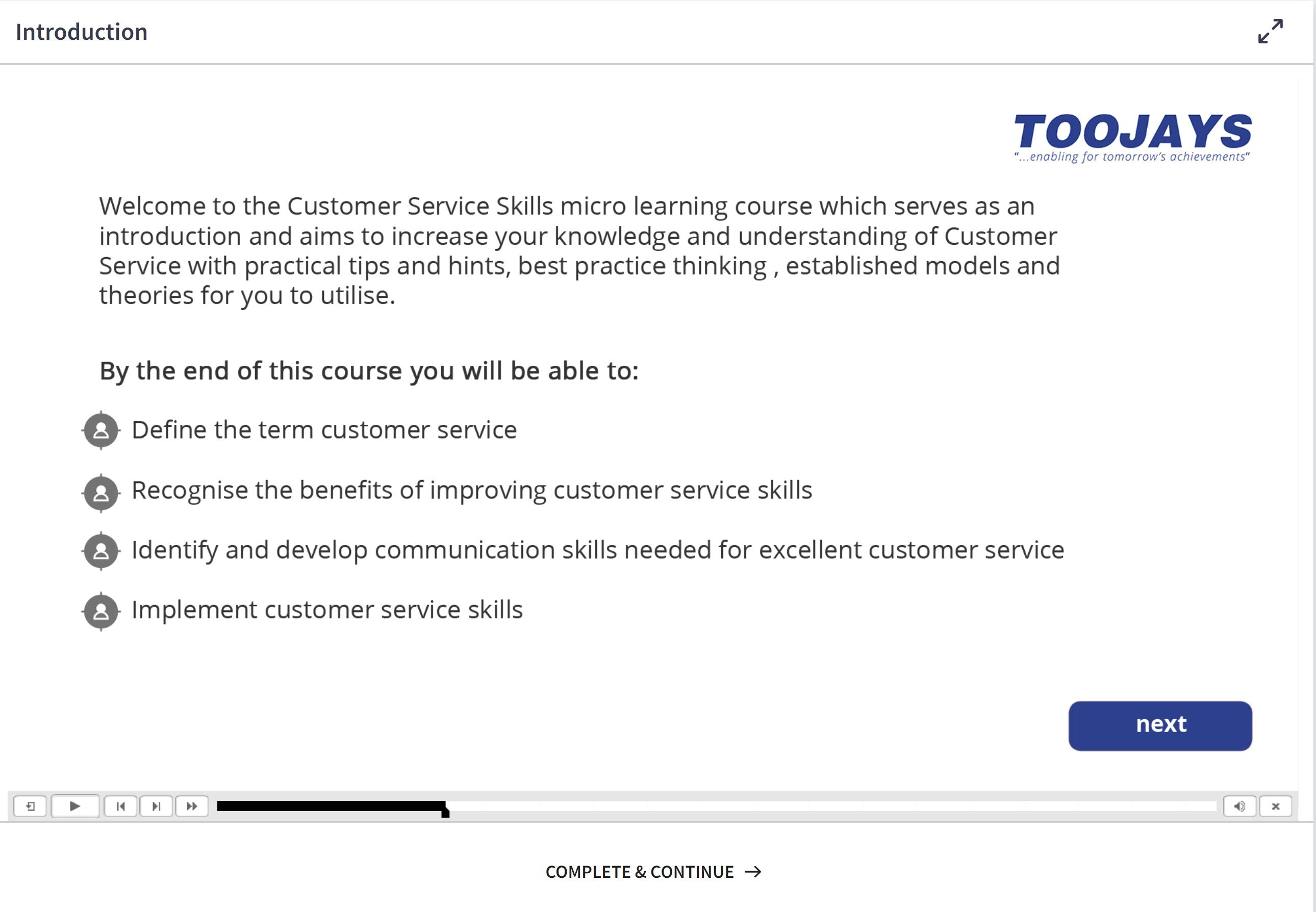 Introduction

TOOJAYS
"...enabling for tomorrow's achievements"

Welcome to the Customer Service Skills micro learning course which serves as an introduction and aims to increase your knowledge and understanding of Customer Service with practical tips and hints, best practice thinking , established models and theories for you to utilise.

By the end of this course you will be able to:

Define the term customer service

Recognise the benefits of improving customer service skills

Identify and develop communication skills needed for excellent customer service

Implement customer service skills

next

COMPLETE & CONTINUE →